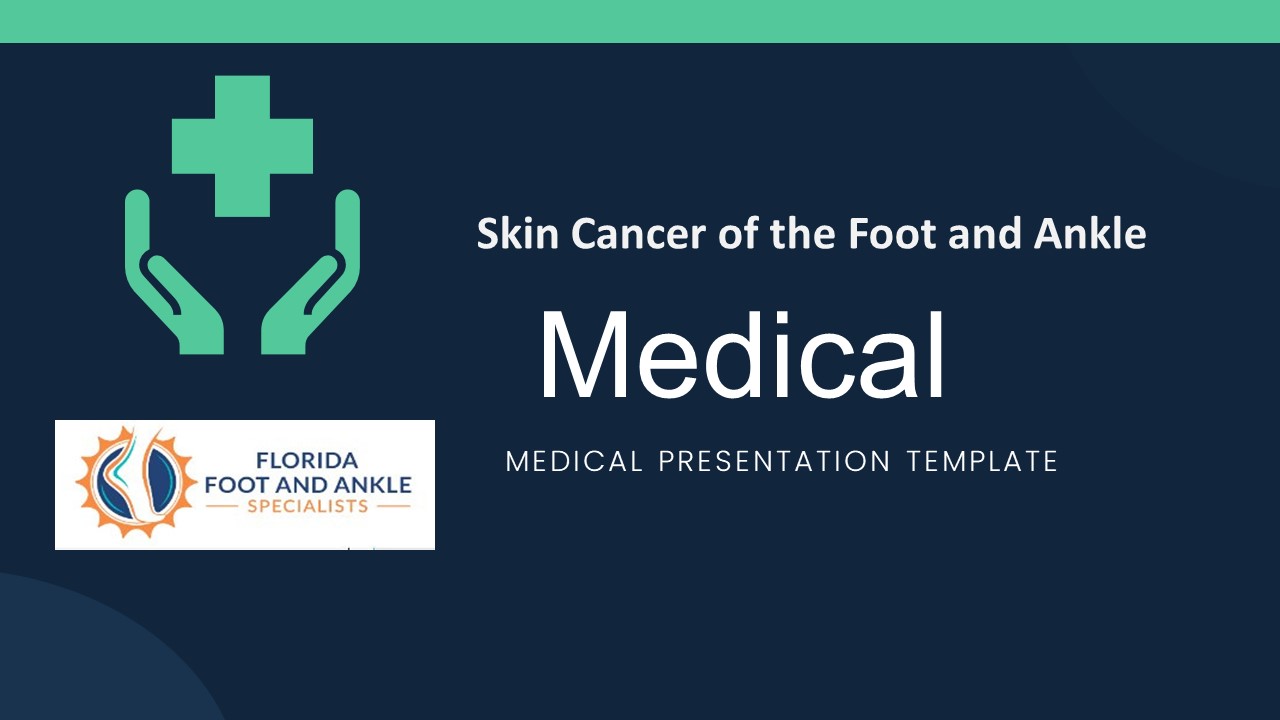 Skin Cancer of the Foot and Ankle

Medical

MEDICAL PRESENTATION TEMPLATE

FLORIDA
FOOT AND ANKLE
SPECIALISTS